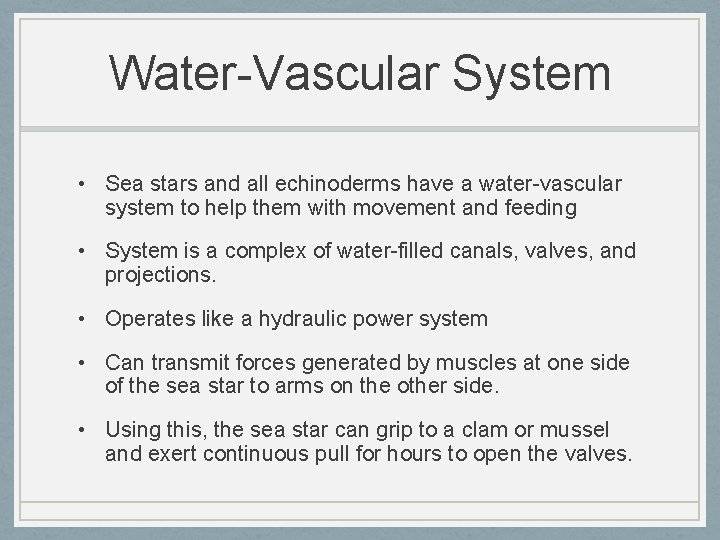 Water-Vascular System

• Sea stars and all echinoderms have a water-vascular system to help them with movement and feeding

• System is a complex of water-filled canals, valves, and projections.

• Operates like a hydraulic power system

• Can transmit forces generated by muscles at one side of the sea star to arms on the other side.

• Using this, the sea star can grip to a clam or mussel and exert continuous pull for hours to open the valves.